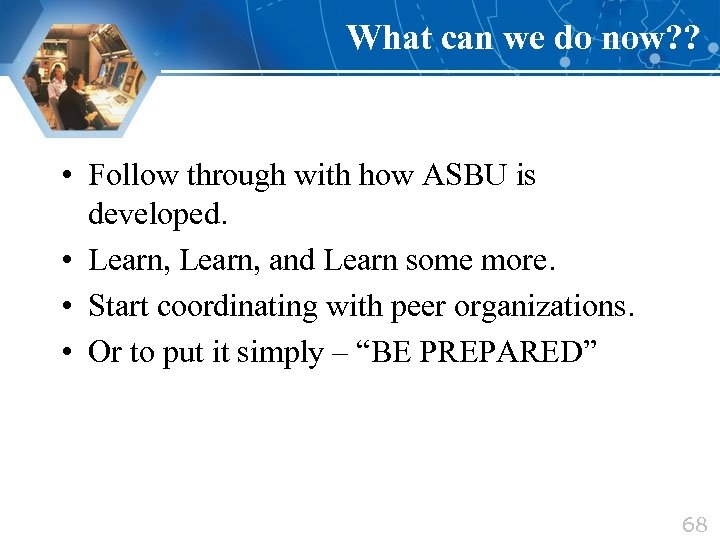 What can we do now??

• Follow through with how ASBU is developed.
• Learn, Learn, and Learn some more.
• Start coordinating with peer organizations.
• Or to put it simply – “BE PREPARED”

68